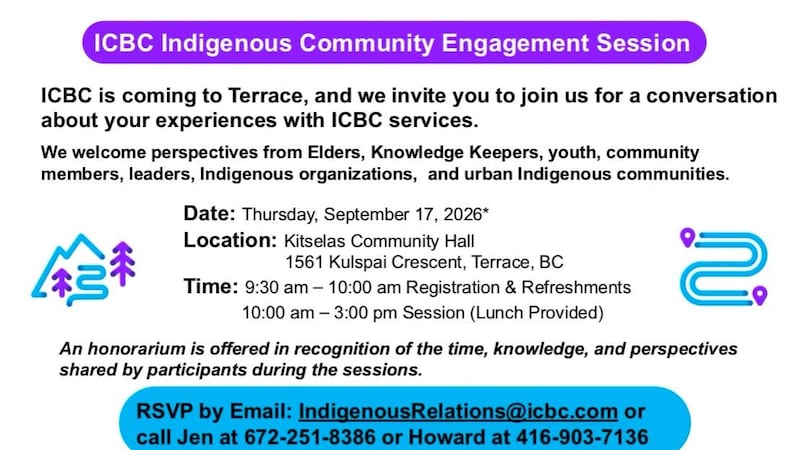 ICBC Indigenous Community Engagement Session

ICBC is coming to Terrace, and we invite you to join us for a conversation about your experiences with ICBC services.

We welcome perspectives from Elders, Knowledge Keepers, youth, community members, leaders, Indigenous organizations, and urban Indigenous communities.

Date: Thursday, September 17, 2026*
Location: Kitselas Community Hall
1561 Kulspai Crescent, Terrace, BC
Time: 9:30 am – 10:00 am Registration & Refreshments
10:00 am – 3:00 pm Session (Lunch Provided)

An honorarium is offered in recognition of the time, knowledge, and perspectives shared by participants during the sessions.

RSVP by Email: IndigenousRelations@icbc.com or call Jen at 672-251-8386 or Howard at 416-903-7136